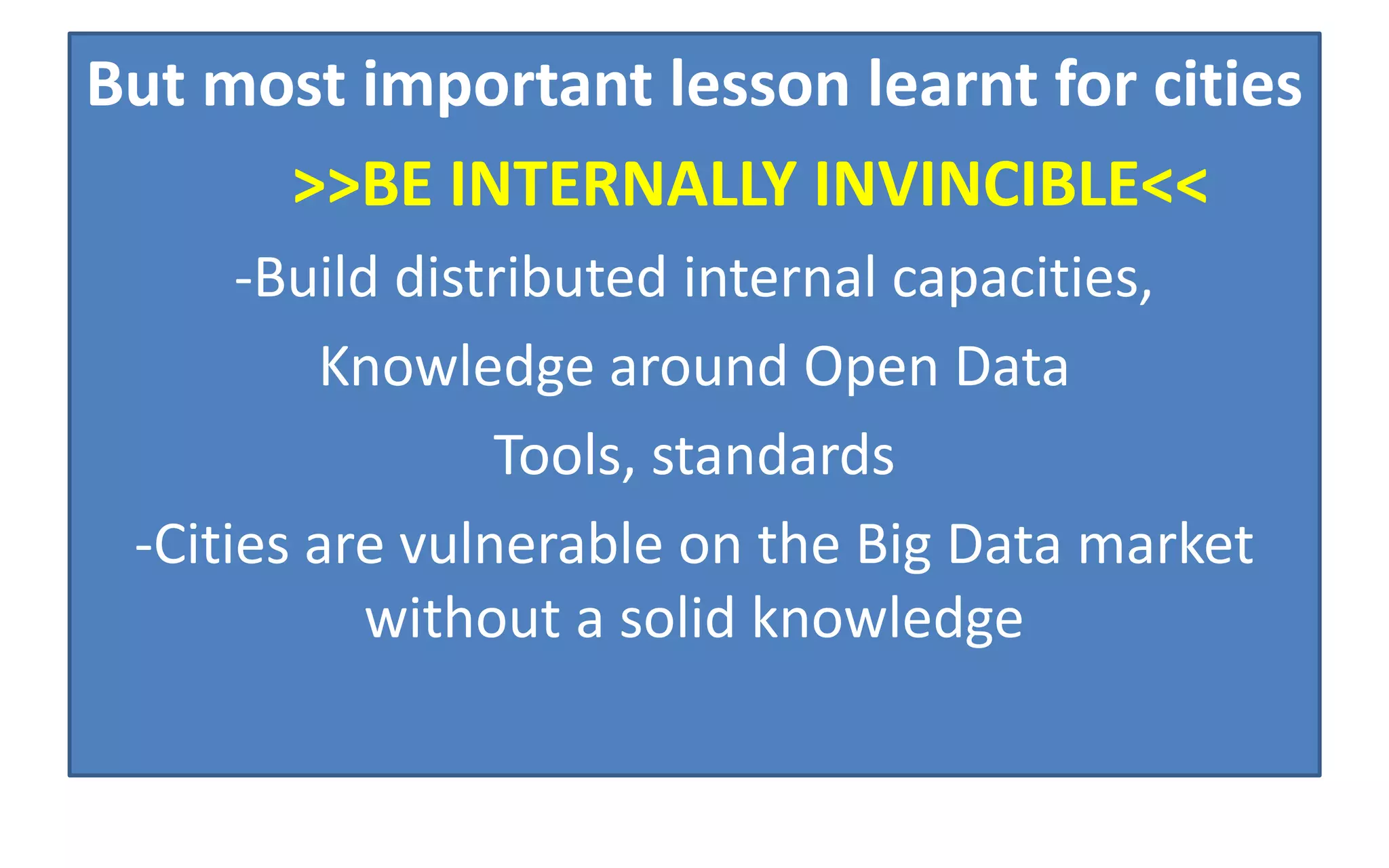 But most important lesson learnt for cities

>>BE INTERNALLY INVINCIBLE<<

-Build distributed internal capacities,

Knowledge around Open Data

Tools, standards

-Cities are vulnerable on the Big Data market without a solid knowledge